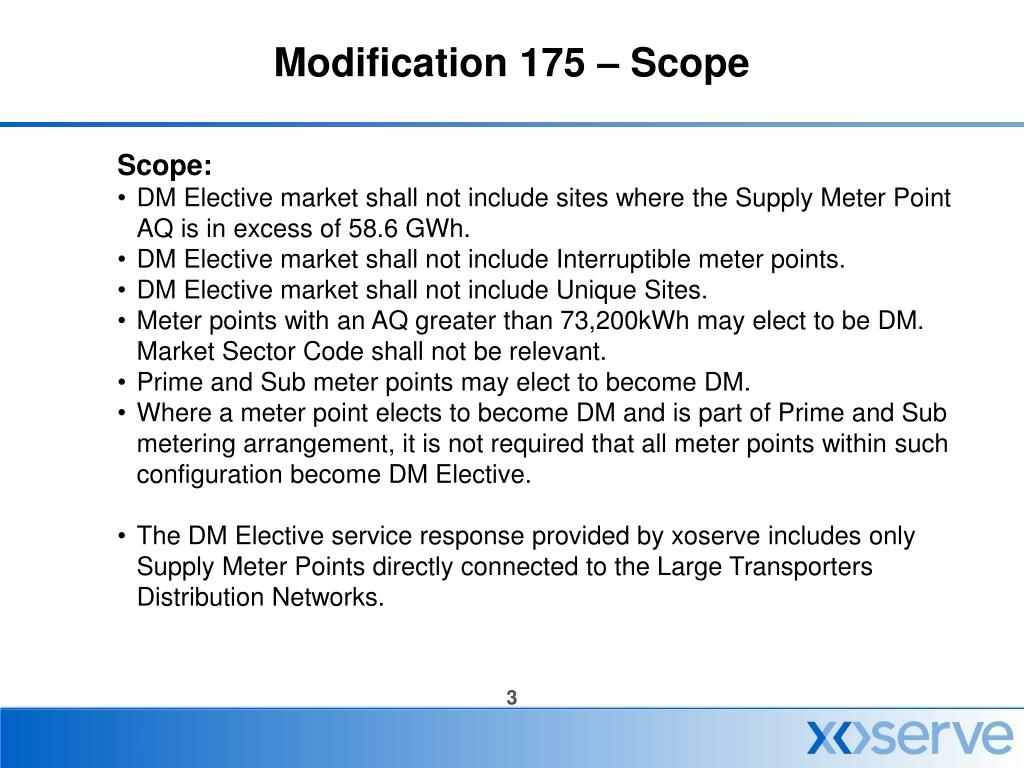 Modification 175 – Scope

Scope:
• DM Elective market shall not include sites where the Supply Meter Point AQ is in excess of 58.6 GWh.
• DM Elective market shall not include Interruptible meter points.
• DM Elective market shall not include Unique Sites.
• Meter points with an AQ greater than 73,200kWh may elect to be DM. Market Sector Code shall not be relevant.
• Prime and Sub meter points may elect to become DM.
• Where a meter point elects to become DM and is part of Prime and Sub metering arrangement, it is not required that all meter points within such configuration become DM Elective.

• The DM Elective service response provided by xoserve includes only Supply Meter Points directly connected to the Large Transporters Distribution Networks.

3

xoserve